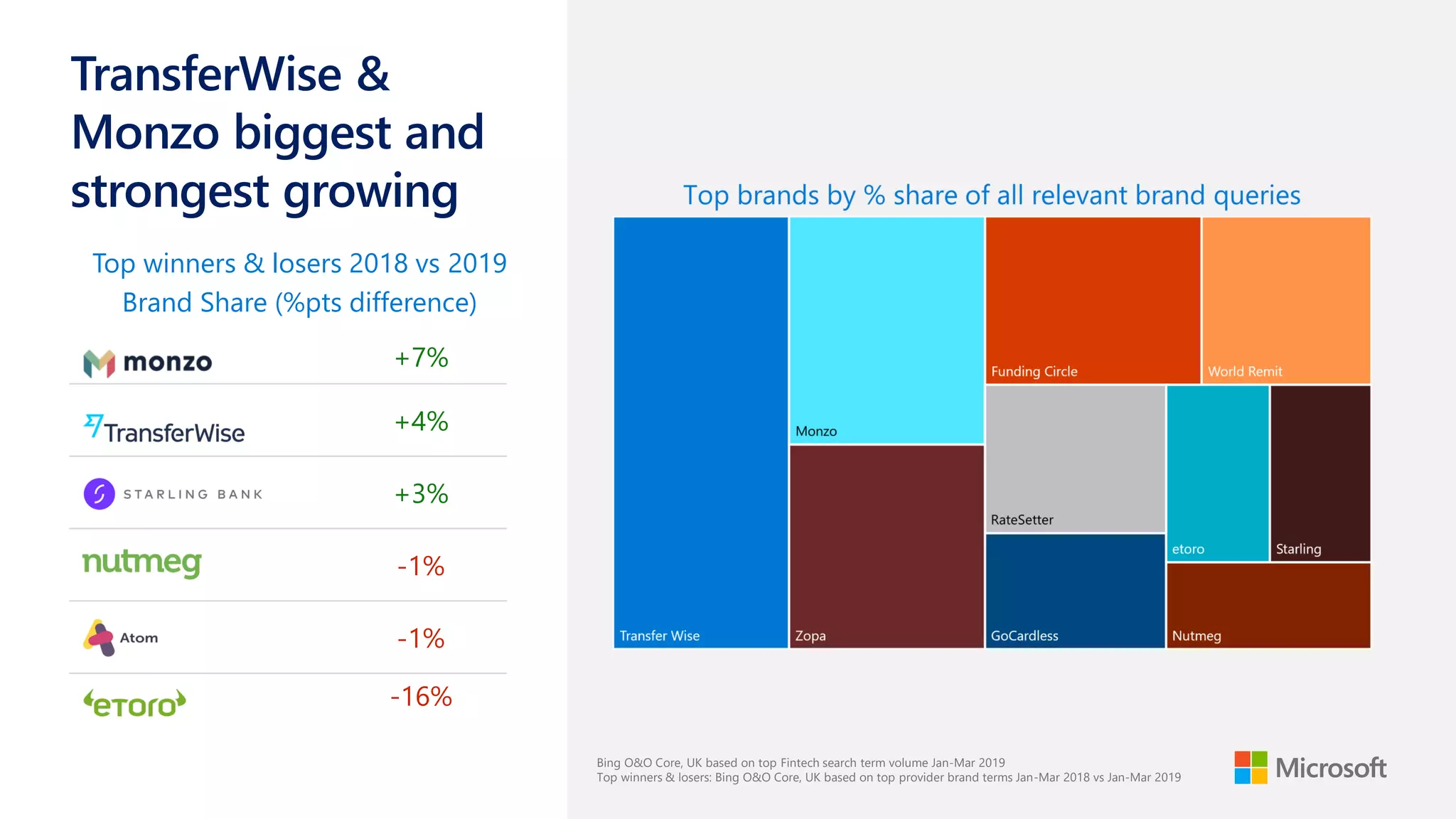 TransferWise & Monzo biggest and strongest growing

Top winners & losers 2018 vs 2019 Brand Share (%pts difference)

| | |
|---|---|
| monzo | +7% |
| TransferWise | +4% |
| STARLING BANK | +3% |
| nutmeg | -1% |
| Atom | -1% |
| eToro | -16% |

Top brands by % share of all relevant brand queries

Transfer Wise
Monzo
Zopa
Funding Circle
World Remit
RateSetter
GoCardless
etoro
Starling
Nutmeg

Bing O&O Core, UK based on top Fintech search term volume Jan-Mar 2019
Top winners & losers: Bing O&O Core, UK based on top provider brand terms Jan-Mar 2018 vs Jan-Mar 2019

Microsoft